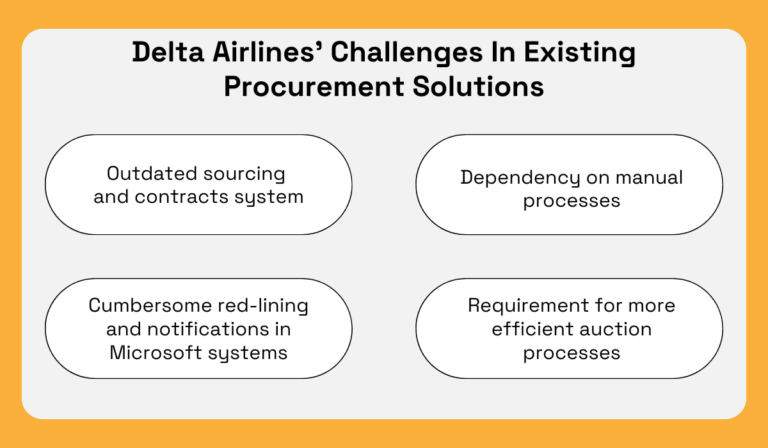 Delta Airlines' Challenges In Existing Procurement Solutions

Outdated sourcing and contracts system

Dependency on manual processes

Cumbersome red-lining and notifications in Microsoft systems

Requirement for more efficient auction processes